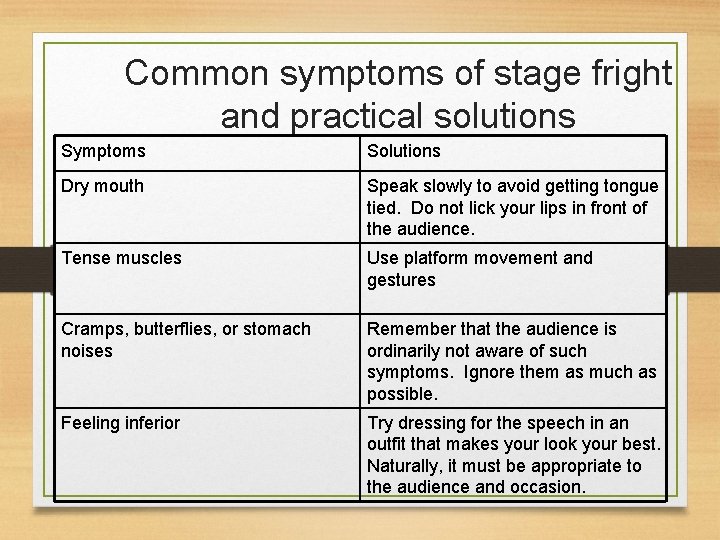 Common symptoms of stage fright and practical solutions

| Symptoms | Solutions |
|---|---|
| Dry mouth | Speak slowly to avoid getting tongue tied. Do not lick your lips in front of the audience. |
| Tense muscles | Use platform movement and gestures |
| Cramps, butterflies, or stomach noises | Remember that the audience is ordinarily not aware of such symptoms. Ignore them as much as possible. |
| Feeling inferior | Try dressing for the speech in an outfit that makes your look your best. Naturally, it must be appropriate to the audience and occasion. |